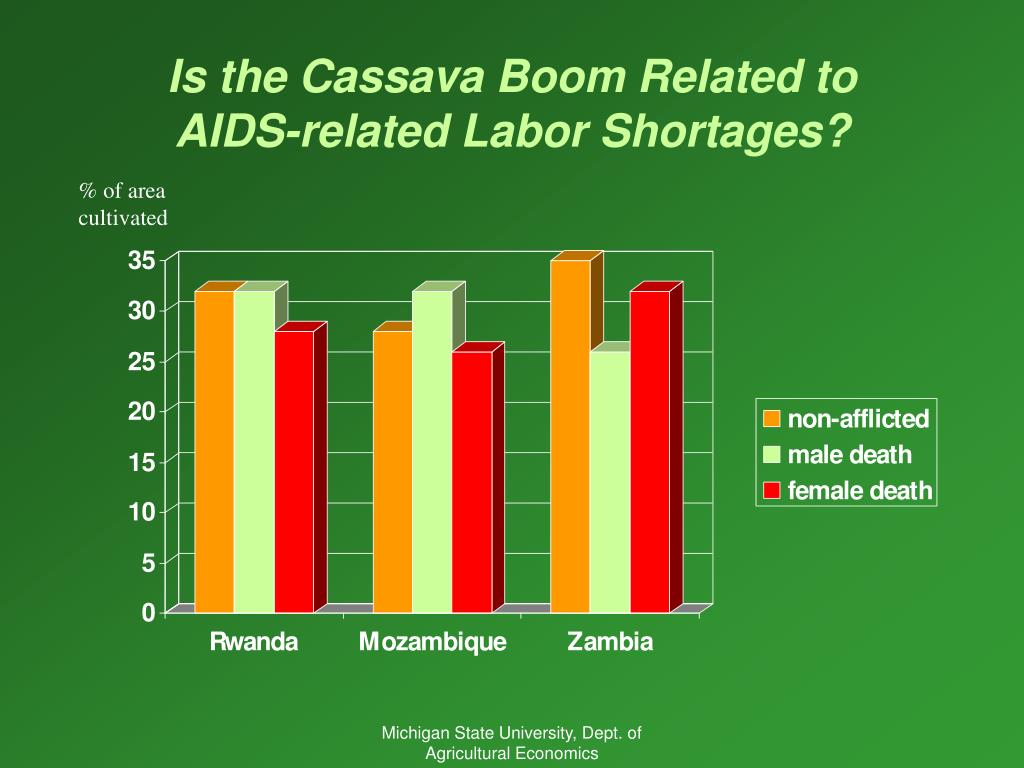 Is the Cassava Boom Related to AIDS-related Labor Shortages?

% of area cultivated

35
30
25
20
15
10
5
0

Rwanda
Mozambique
Zambia

non-afflicted
male death
female death

Michigan State University, Dept. of Agricultural Economics